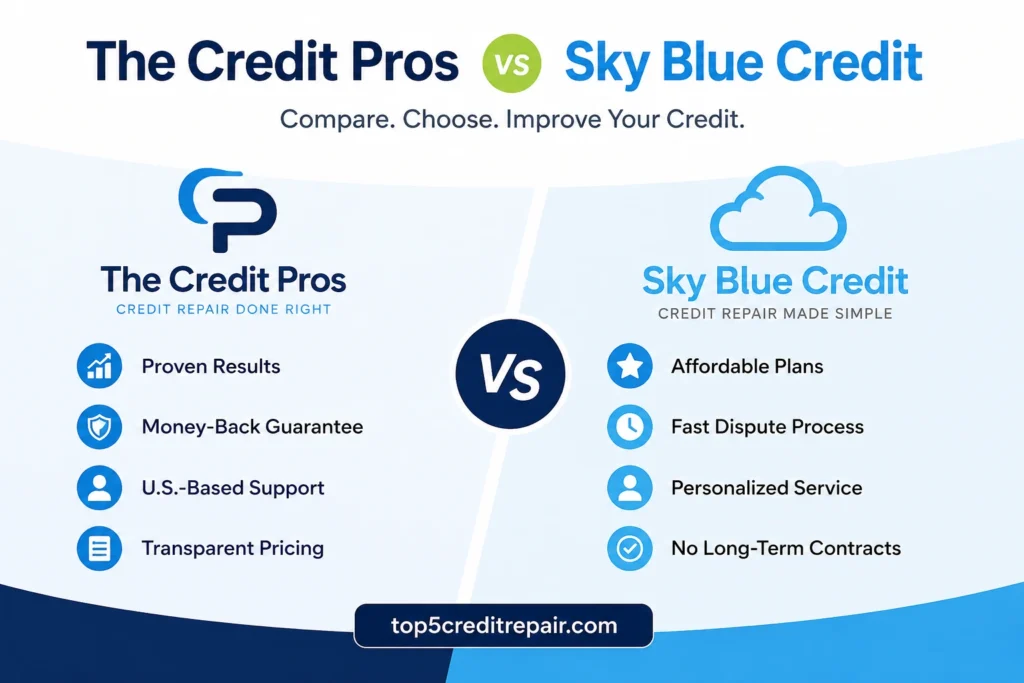 The Credit Pros VS Sky Blue Credit

Compare. Choose. Improve Your Credit.

The Credit Pros
CREDIT REPAIR DONE RIGHT

Proven Results
Money-Back Guarantee
U.S.-Based Support
Transparent Pricing

VS

Sky Blue Credit
CREDIT REPAIR MADE SIMPLE

Affordable Plans
Fast Dispute Process
Personalized Service
No Long-Term Contracts

top5creditrepair.com